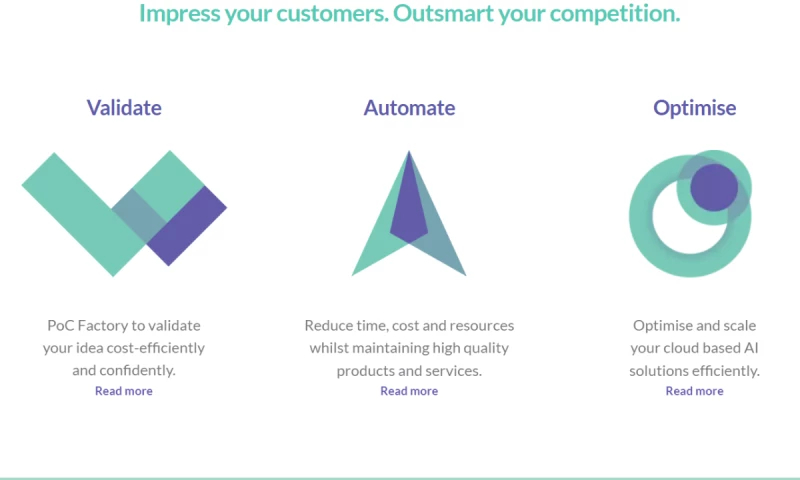 Impress your customers. Outsmart your competition.

Validate

PoC Factory to validate your idea cost-efficiently and confidently.

Read more

Automate

Reduce time, cost and resources whilst maintaining high quality products and services.

Read more

Optimise

Optimise and scale your cloud based AI solutions efficiently.

Read more